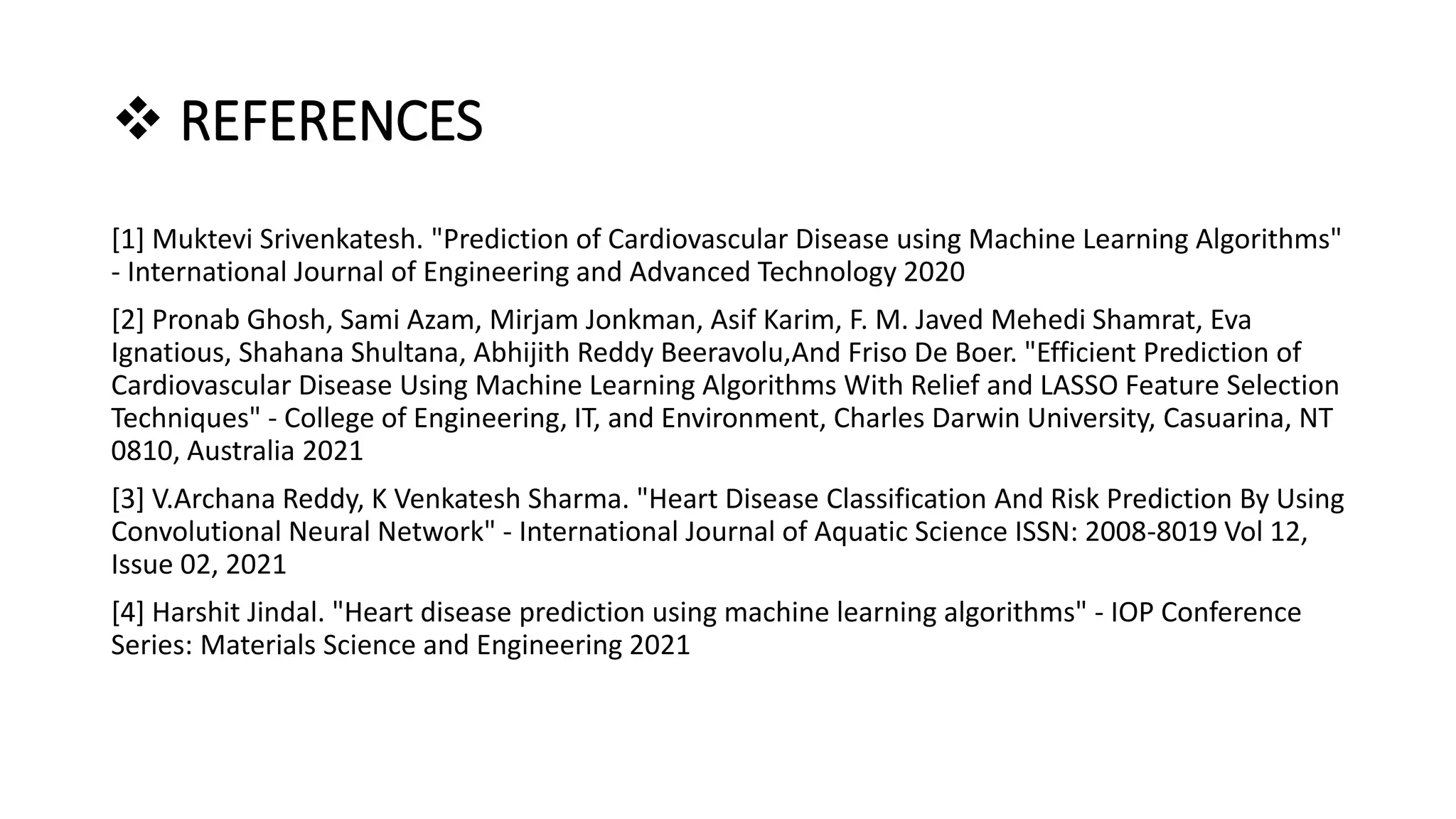 ❖ REFERENCES

[1] Muktevi Srivenkatesh. "Prediction of Cardiovascular Disease using Machine Learning Algorithms" - International Journal of Engineering and Advanced Technology 2020

[2] Pronab Ghosh, Sami Azam, Mirjam Jonkman, Asif Karim, F. M. Javed Mehedi Shamrat, Eva Ignatious, Shahana Shultana, Abhijith Reddy Beeravolu,And Friso De Boer. "Efficient Prediction of Cardiovascular Disease Using Machine Learning Algorithms With Relief and LASSO Feature Selection Techniques" - College of Engineering, IT, and Environment, Charles Darwin University, Casuarina, NT 0810, Australia 2021

[3] V.Archana Reddy, K Venkatesh Sharma. "Heart Disease Classification And Risk Prediction By Using Convolutional Neural Network" - International Journal of Aquatic Science ISSN: 2008-8019 Vol 12, Issue 02, 2021

[4] Harshit Jindal. "Heart disease prediction using machine learning algorithms" - IOP Conference Series: Materials Science and Engineering 2021